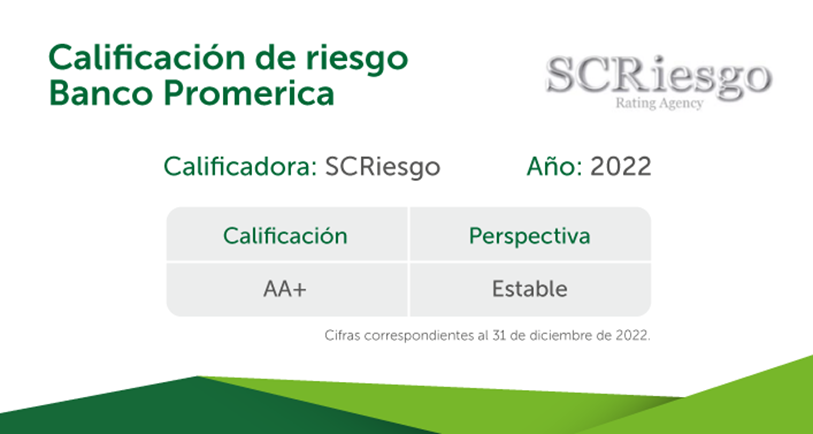 Calificación de riesgo
Banco Promerica

SCRiesgo
Rating Agency

Calificadora: SCRiesgo Año: 2022

| Calificación | Perspectiva |
|---|---|
| AA+ | Estable |

Cifras correspondientes al 31 de diciembre de 2022.